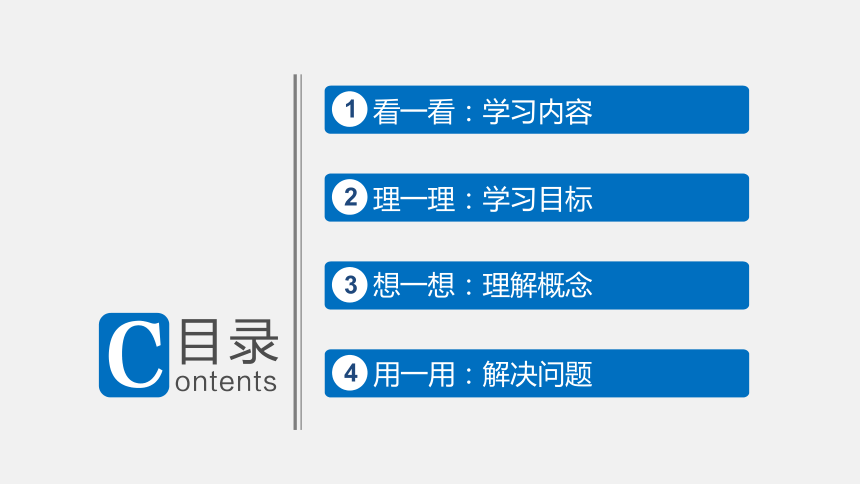 C 目录
ontents

1 看一看：学习内容

2 理一理：学习目标

3 想一想：理解概念

4 用一用：解决问题